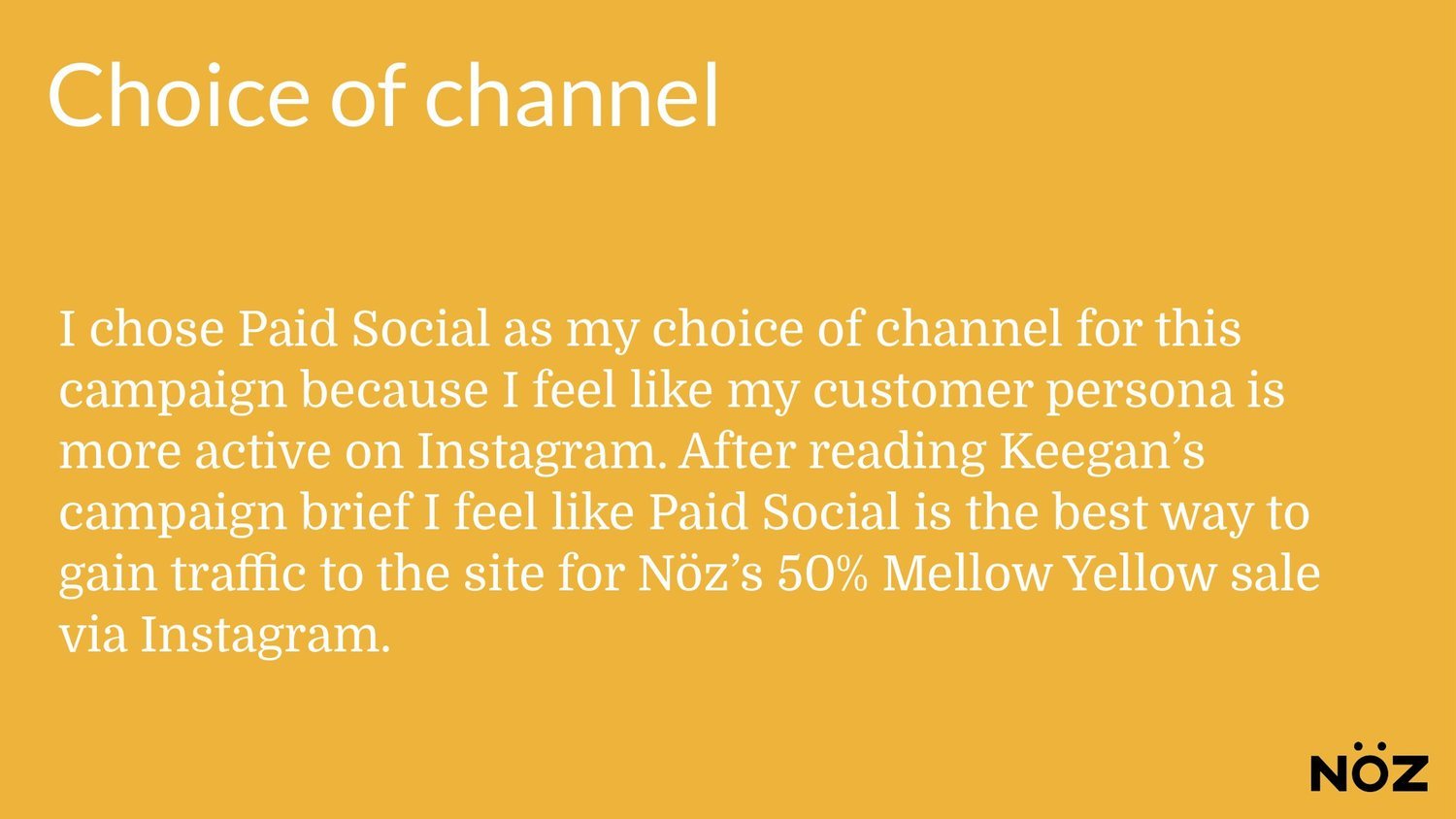 Choice of channel

I chose Paid Social as my choice of channel for this campaign because I feel like my customer persona is more active on Instagram. After reading Keegan’s campaign brief I feel like Paid Social is the best way to gain traffic to the site for Nöz’s 50% Mellow Yellow sale via Instagram.

NÖZ